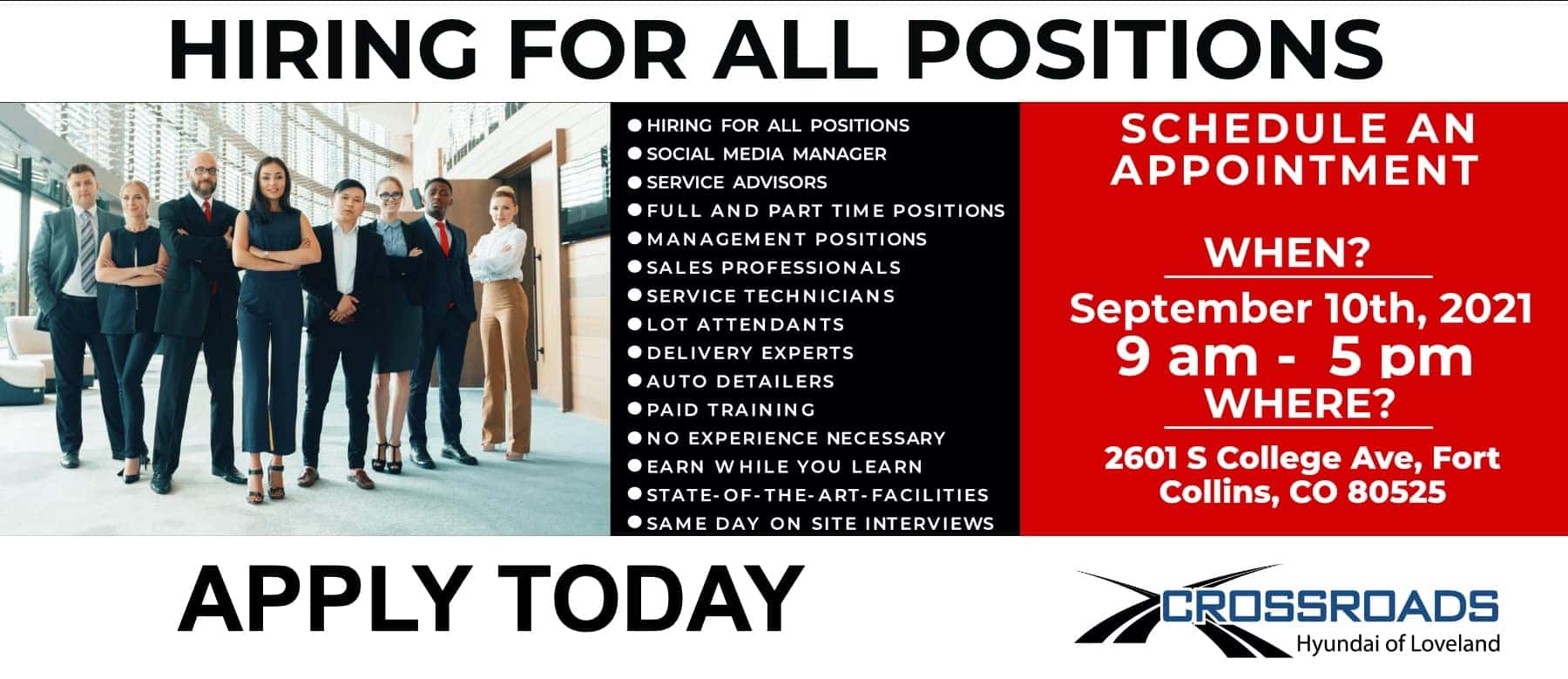 HIRING FOR ALL POSITIONS

● HIRING FOR ALL POSITIONS
● SOCIAL MEDIA MANAGER
● SERVICE ADVISORS
● FULL AND PART TIME POSITIONS
● MANAGEMENT POSITIONS
● SALES PROFESSIONALS
● SERVICE TECHNICIANS
● LOT ATTENDANTS
● DELIVERY EXPERTS
● AUTO DETAILERS
● PAID TRAINING
● NO EXPERIENCE NECESSARY
● EARN WHILE YOU LEARN
● STATE-OF-THE-ART-FACILITIES
● SAME DAY ON SITE INTERVIEWS

SCHEDULE AN APPOINTMENT

WHEN?

September 10th, 2021
9 am - 5 pm

WHERE?

2601 S College Ave, Fort Collins, CO 80525

APPLY TODAY

CROSSROADS
Hyundai of Loveland